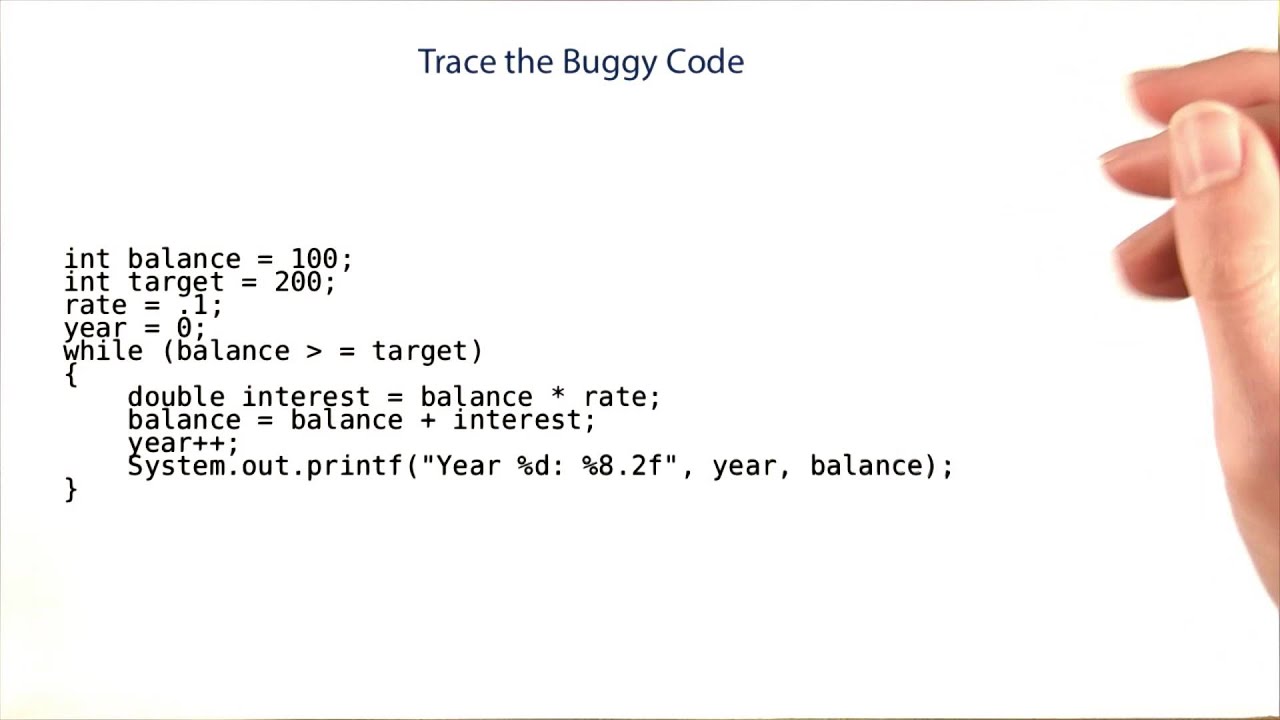 Trace the Buggy Code

int balance = 100;
int target = 200;
rate = .1;
year = 0;
while (balance > = target)
{
    double interest = balance * rate;
    balance = balance + interest;
    year++;
    System.out.printf("Year %d: %8.2f", year, balance);
}